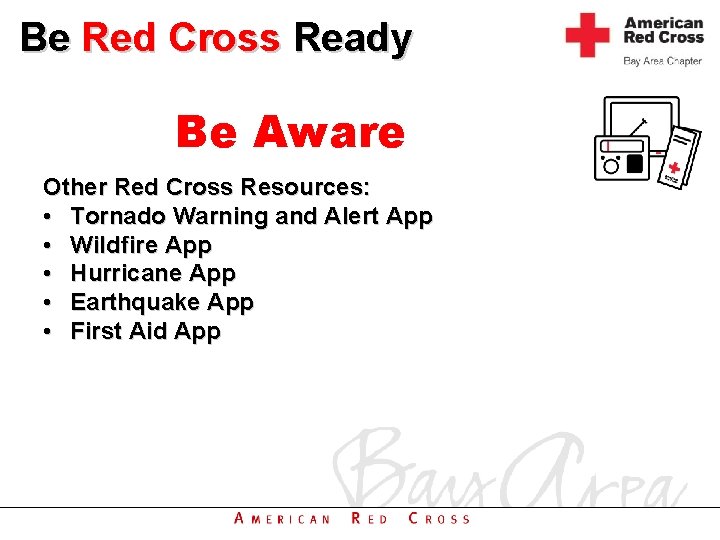 Be Red Cross Ready

American Red Cross
Bay Area Chapter

Be Aware

Other Red Cross Resources:
• Tornado Warning and Alert App
• Wildfire App
• Hurricane App
• Earthquake App
• First Aid App

Bay Area

AMERICAN RED CROSS